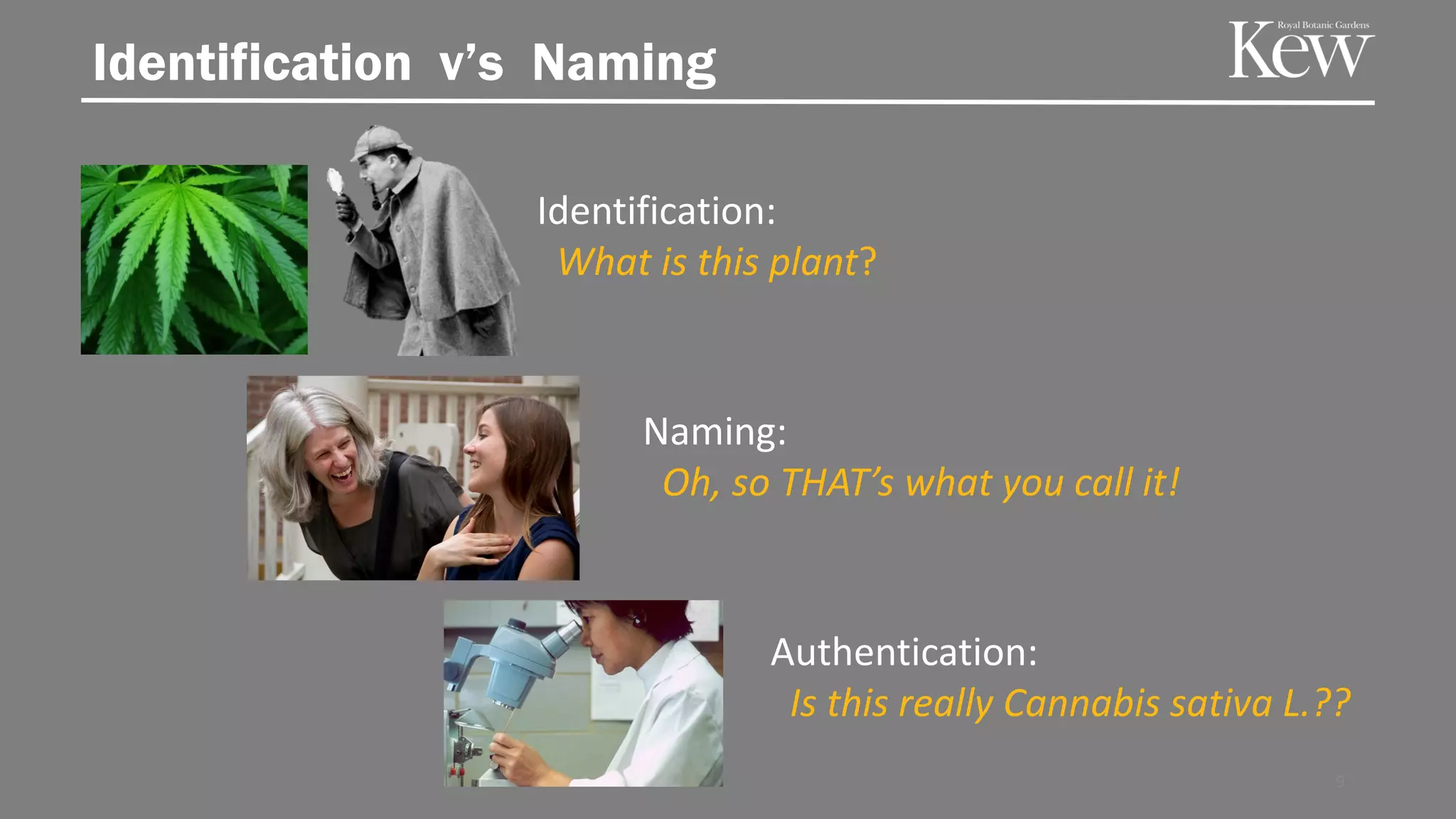 Identification v's Naming

Royal Botanic Gardens
Kew

Identification:
What is this plant?

Naming:
Oh, so THAT's what you call it!

Authentication:
Is this really Cannabis sativa L.??

9